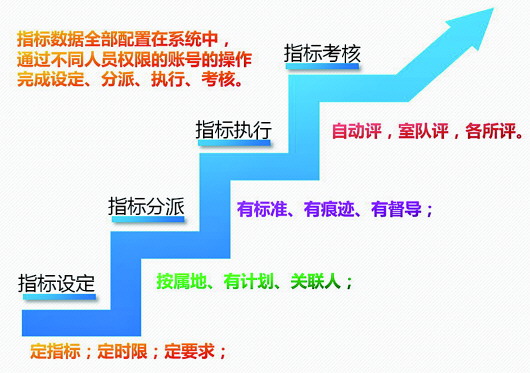 指标数据全部配置在系统中，
通过不同人员权限的账号的操作
完成设定、分派、执行、考核。

指标考核

指标执行

自动评，室队评，各所评。

指标分派

有标准、有痕迹、有督导；

指标设定

按属地、有计划、关联人；

定指标；定时限；定要求；